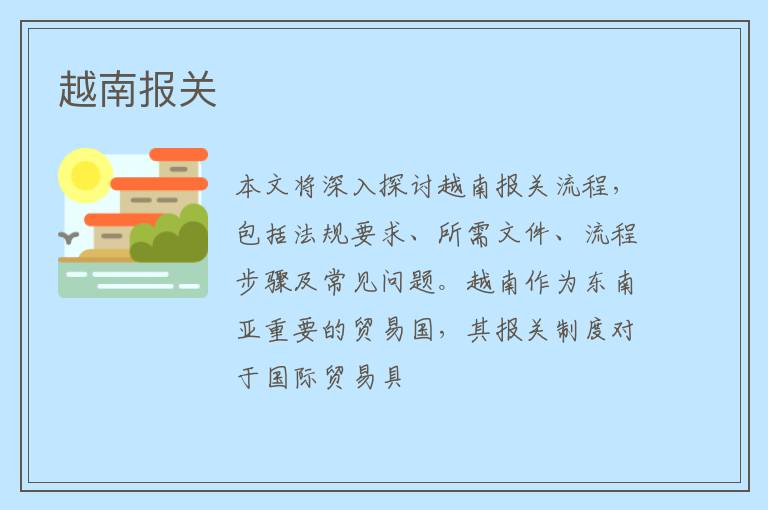 越南报关

本文将深入探讨越南报关流程，包括法规要求、所需文件、流程步骤及常见问题。越南作为东南亚重要的贸易国，其报关制度对于国际贸易具